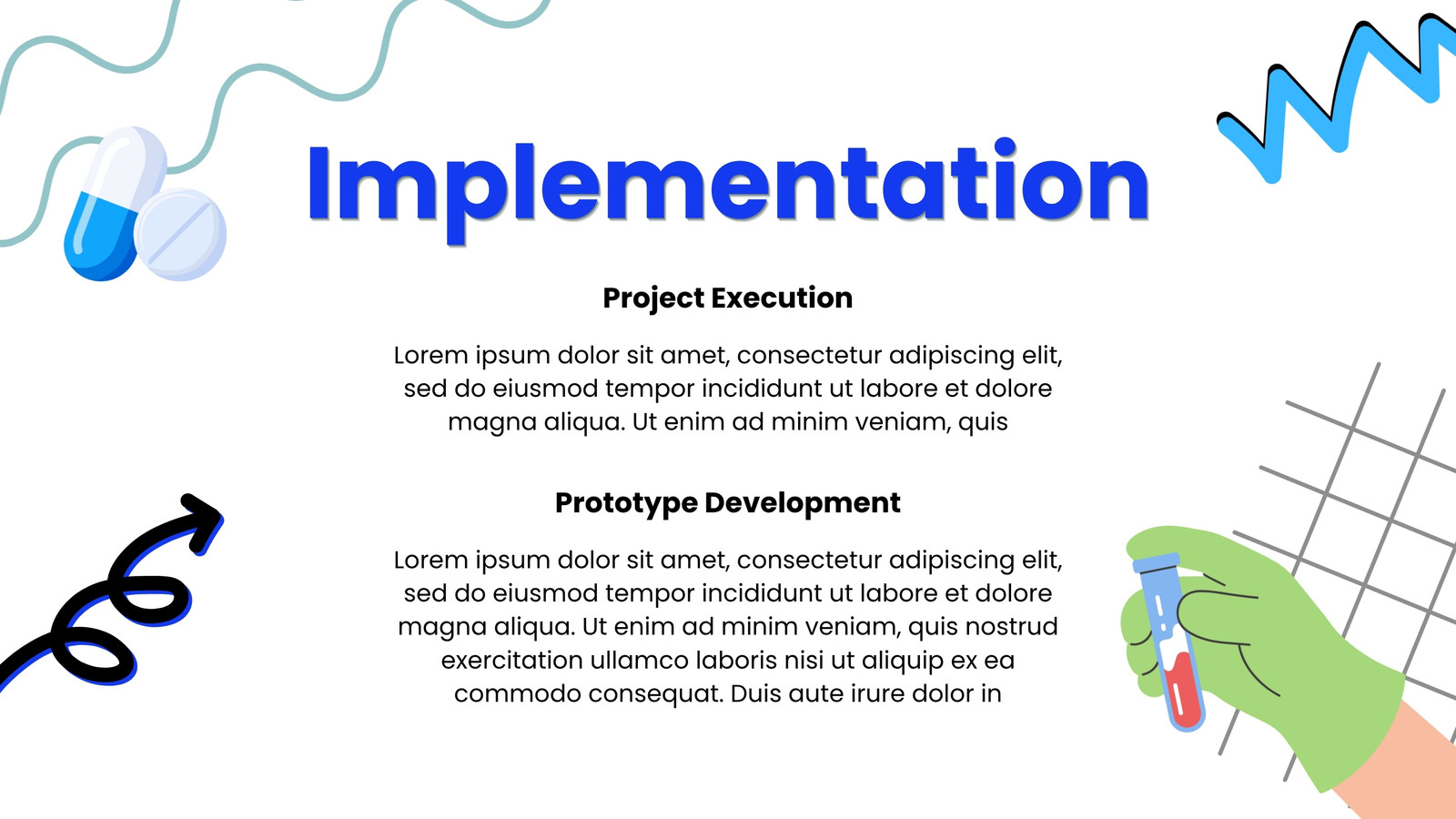 Implementation

Project Execution

Lorem ipsum dolor sit amet, consectetur adipiscing elit, sed do eiusmod tempor incididunt ut labore et dolore magna aliqua. Ut enim ad minim veniam, quis

Prototype Development

Lorem ipsum dolor sit amet, consectetur adipiscing elit, sed do eiusmod tempor incididunt ut labore et dolore magna aliqua. Ut enim ad minim veniam, quis nostrud exercitation ullamco laboris nisi ut aliquip ex ea commodo consequat. Duis aute irure dolor in